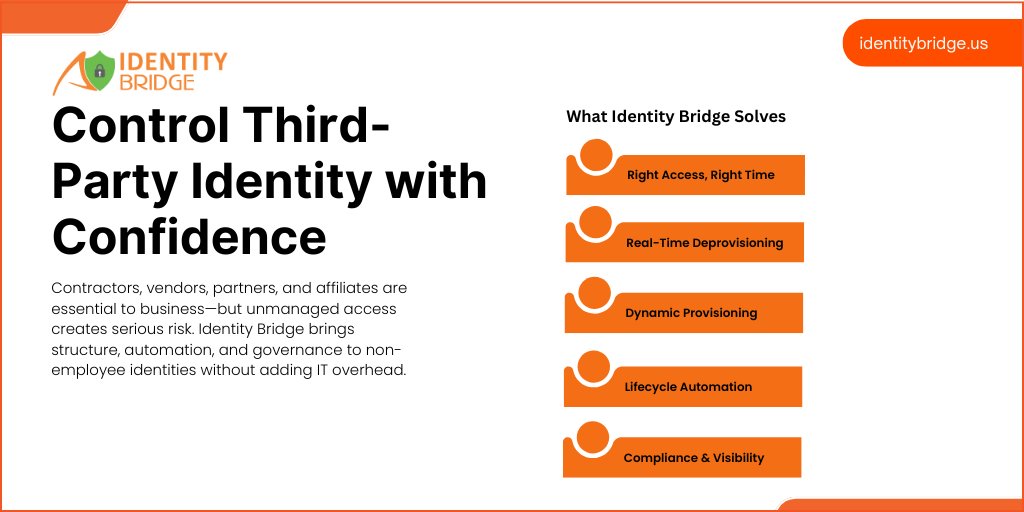 IDENTITY BRIDGE

identitybridge.us

Control Third-Party Identity with Confidence

Contractors, vendors, partners, and affiliates are essential to business—but unmanaged access creates serious risk. Identity Bridge brings structure, automation, and governance to non-employee identities without adding IT overhead.

What Identity Bridge Solves

Right Access, Right Time

Real-Time Deprovisioning

Dynamic Provisioning

Lifecycle Automation

Compliance & Visibility